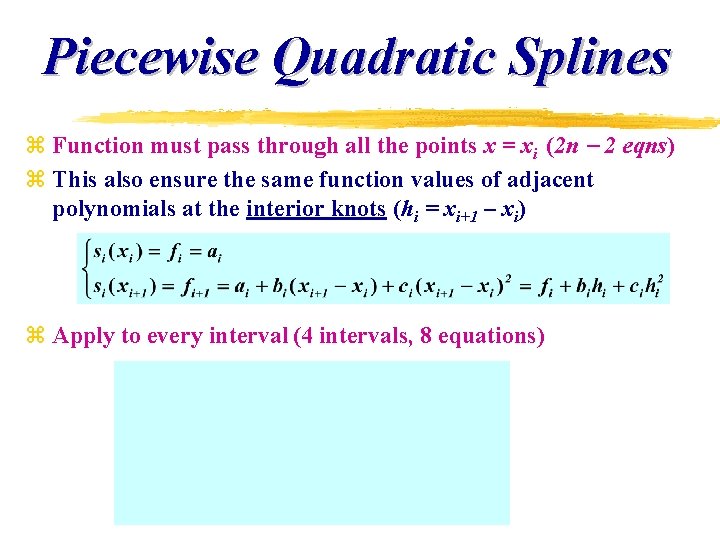 Piecewise Quadratic Splines

⌘ Function must pass through all the points $x = x_i$ ($2n - 2$ eqns)

⌘ This also ensure the same function values of adjacent polynomials at the interior knots ($h_i = x_{i+1} - x_i$)

$\begin{cases} s_i(x_i) = f_i = a_i \\ s_i(x_{i+1}) = f_{i+1} = a_i + b_i(x_{i+1} - x_i) + c_i(x_{i+1} - x_i)^2 = f_i + b_i h_i + c_i h_i^2 \end{cases}$

⌘ Apply to every interval (4 intervals, 8 equations)